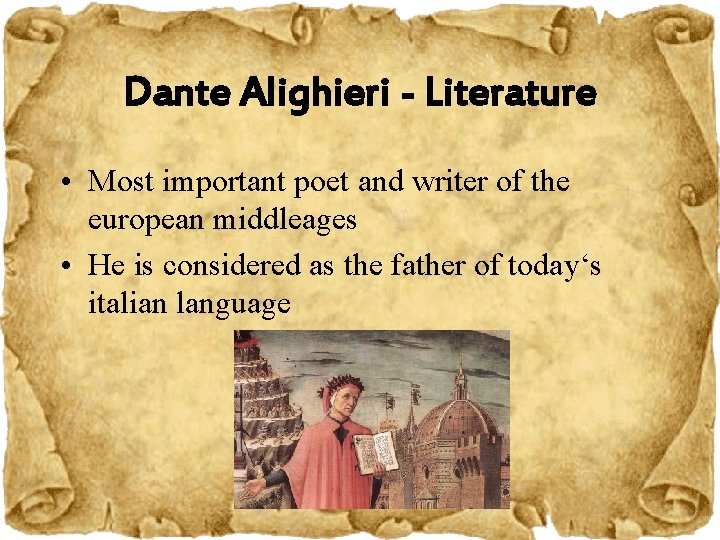 Dante Alighieri - Literature

• Most important poet and writer of the european middleages
• He is considered as the father of today‘s italian language